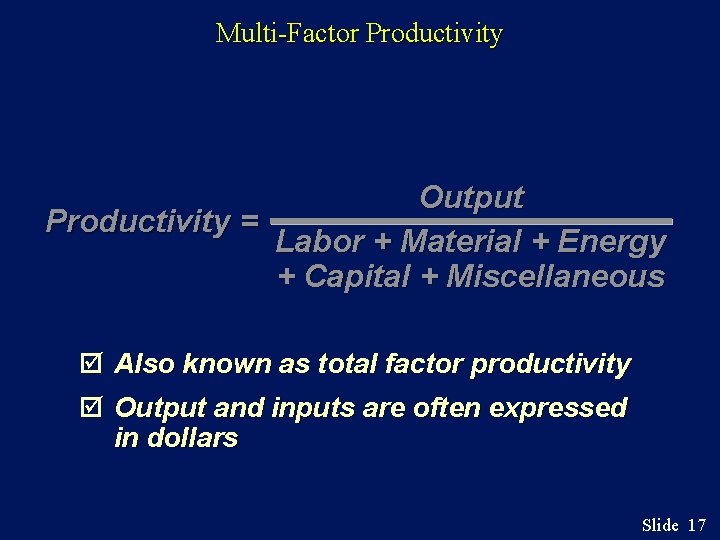 Multi-Factor Productivity

$\text{Productivity} = \frac{\text{Output}}{\text{Labor + Material + Energy + Capital + Miscellaneous}}$

☑ Also known as total factor productivity

☑ Output and inputs are often expressed in dollars

Slide 17